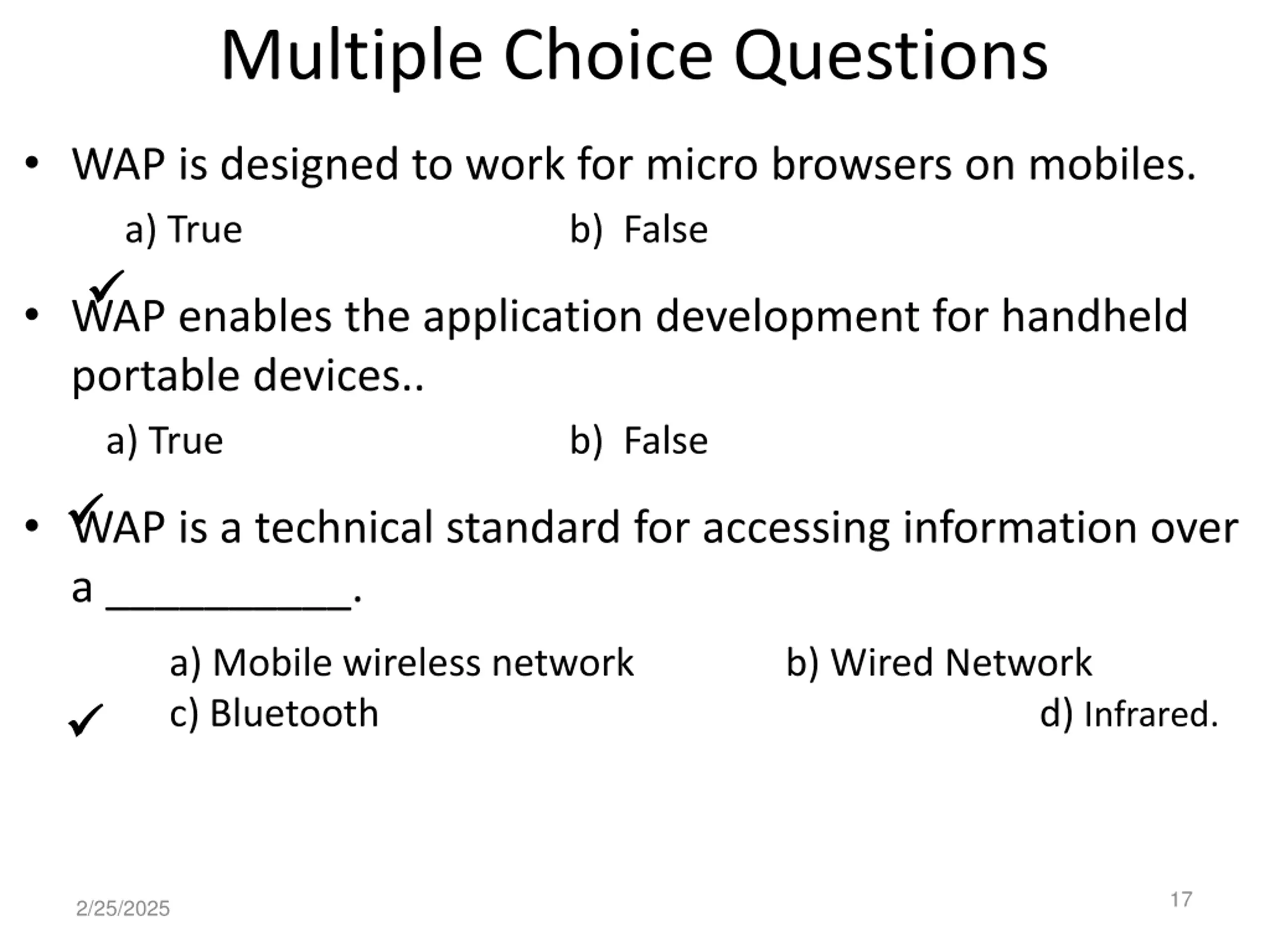 Multiple Choice Questions

• WAP is designed to work for micro browsers on mobiles.

a) True b) False

✓

• WAP enables the application development for handheld portable devices..

a) True b) False

✓

• WAP is a technical standard for accessing information over a ___________.

a) Mobile wireless network b) Wired Network

✓ c) Bluetooth d) Infrared.

2/25/2025

17